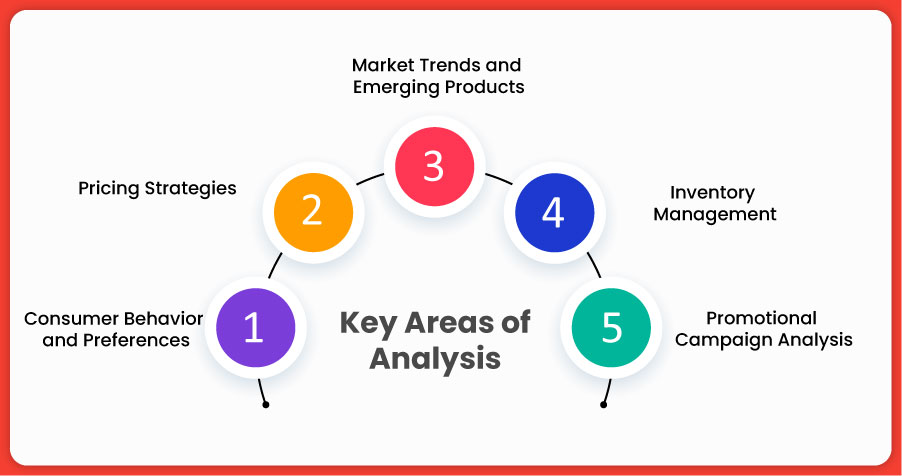 Key Areas of Analysis

1
Consumer Behavior and Preferences

2
Pricing Strategies

3
Market Trends and Emerging Products

4
Inventory Management

5
Promotional Campaign Analysis